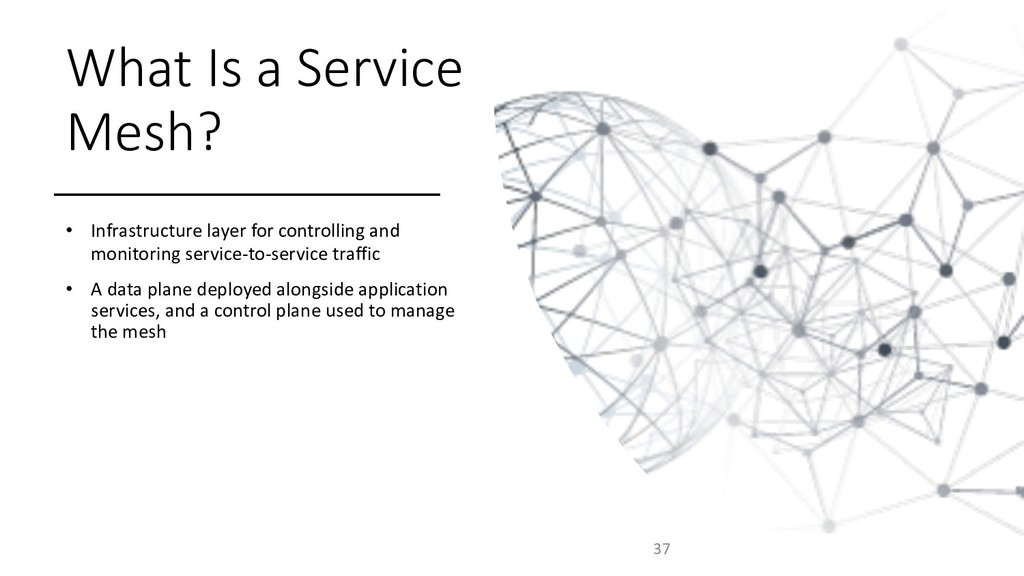 What Is a Service Mesh?

• Infrastructure layer for controlling and monitoring service-to-service traffic

• A data plane deployed alongside application services, and a control plane used to manage the mesh

37